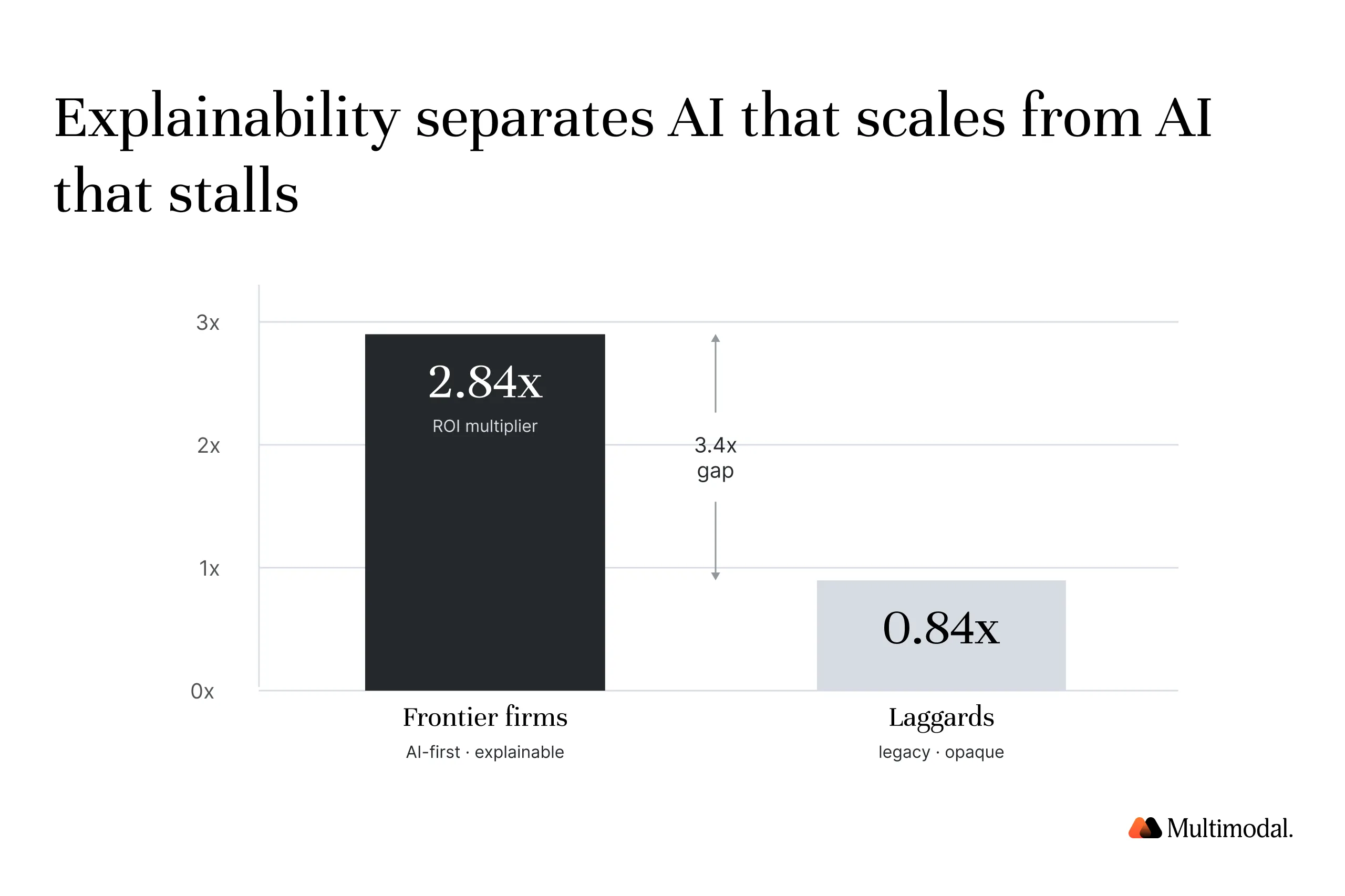 Explainability separates AI that scales from AI that stalls

3x
2x
1x
0x

2.84x
ROI multiplier

3.4x
gap

0.84x

Frontier firms
AI-first · explainable

Laggards
legacy · opaque

Multimodal.